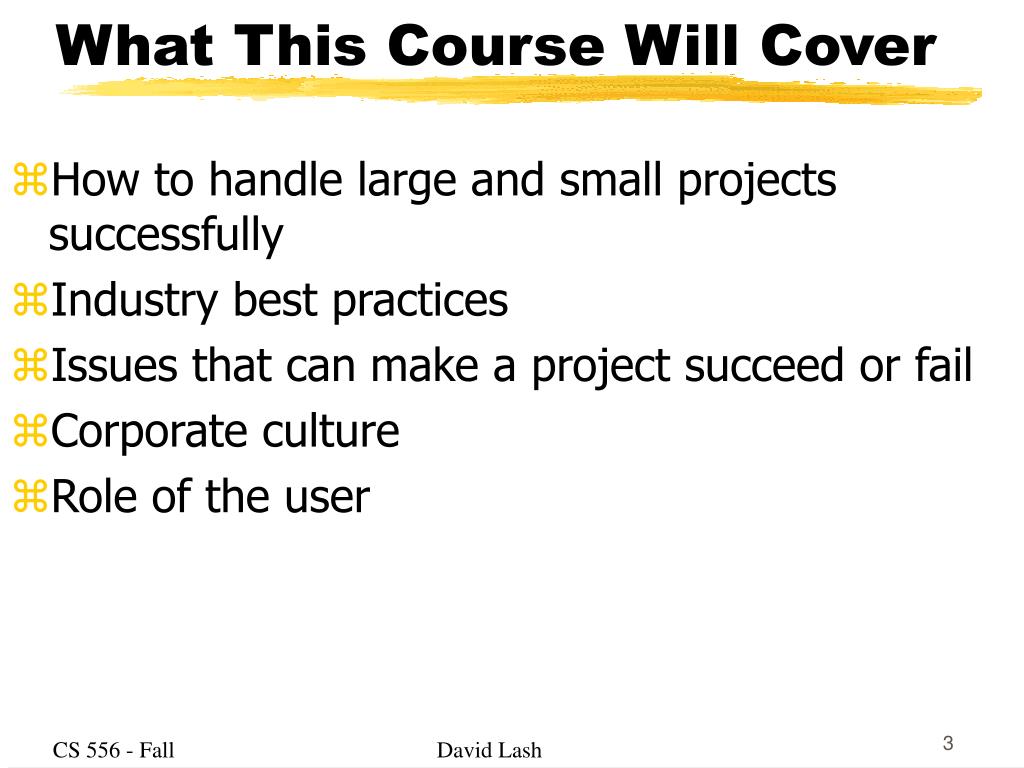 What This Course Will Cover

⌘How to handle large and small projects successfully
⌘Industry best practices
⌘Issues that can make a project succeed or fail
⌘Corporate culture
⌘Role of the user

CS 556 - Fall

David Lash

3